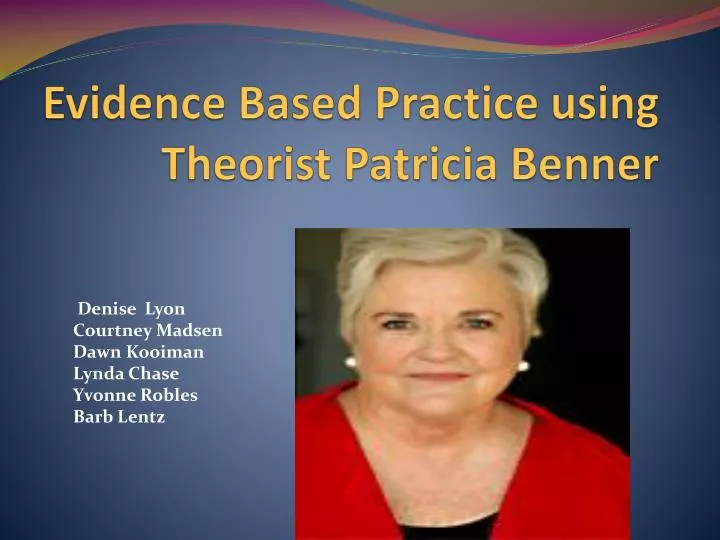 Evidence Based Practice using Theorist Patricia Benner

Denise Lyon
Courtney Madsen
Dawn Kooiman
Lynda Chase
Yvonne Robles
Barb Lentz